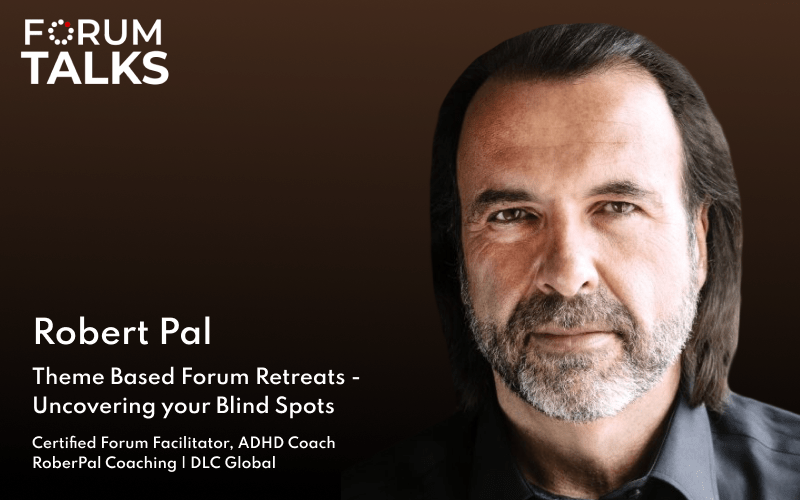 FORUM
TALKS

Robert Pal

Theme Based Forum Retreats - Uncovering your Blind Spots

Certified Forum Facilitator, ADHD Coach
RoberPal Coaching | DLC Global